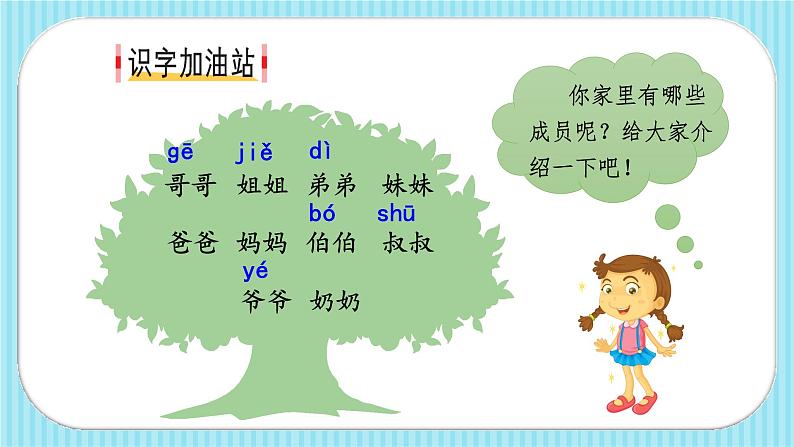 识字加油站

gē jiě dì
哥哥 姐姐 弟弟 妹妹
bó shū
爸爸 妈妈 伯伯 叔叔
yé
爷爷 奶奶

你家里有哪些成员呢？给大家介绍一下吧！